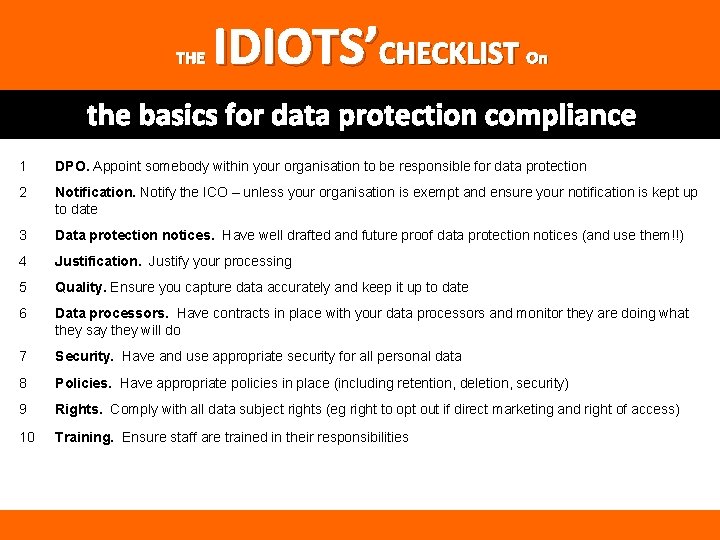 THE IDIOTS' CHECKLIST On

the basics for data protection compliance

1 DPO. Appoint somebody within your organisation to be responsible for data protection

2 Notification. Notify the ICO – unless your organisation is exempt and ensure your notification is kept up to date

3 Data protection notices. Have well drafted and future proof data protection notices (and use them!!)

4 Justification. Justify your processing

5 Quality. Ensure you capture data accurately and keep it up to date

6 Data processors. Have contracts in place with your data processors and monitor they are doing what they say they will do

7 Security. Have and use appropriate security for all personal data

8 Policies. Have appropriate policies in place (including retention, deletion, security)

9 Rights. Comply with all data subject rights (eg right to opt out if direct marketing and right of access)

10 Training. Ensure staff are trained in their responsibilities